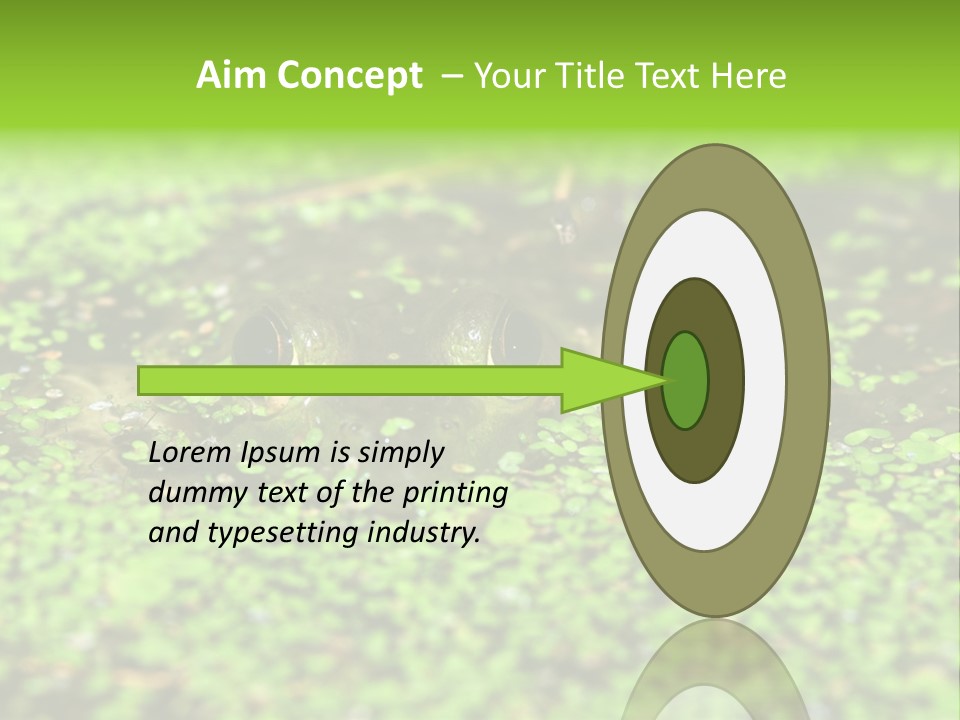 Aim Concept – Your Title Text Here

Lorem Ipsum is simply dummy text of the printing and typesetting industry.